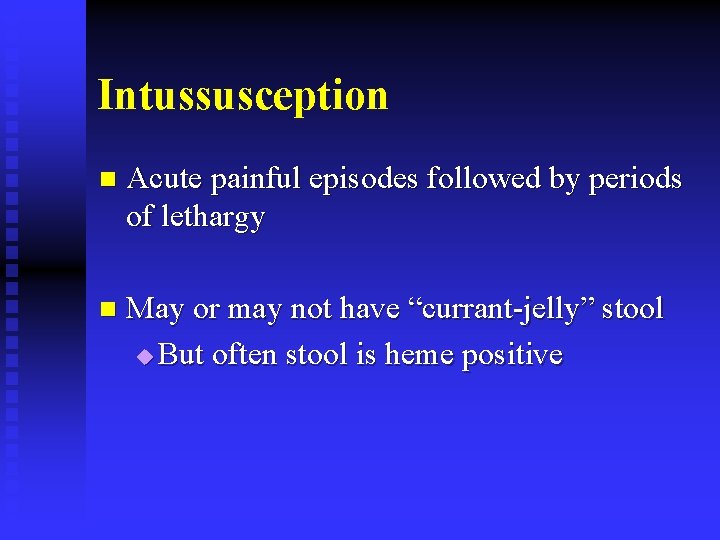 Intussusception

Acute painful episodes followed by periods of lethargy

May or may not have “currant-jelly” stool

But often stool is heme positive